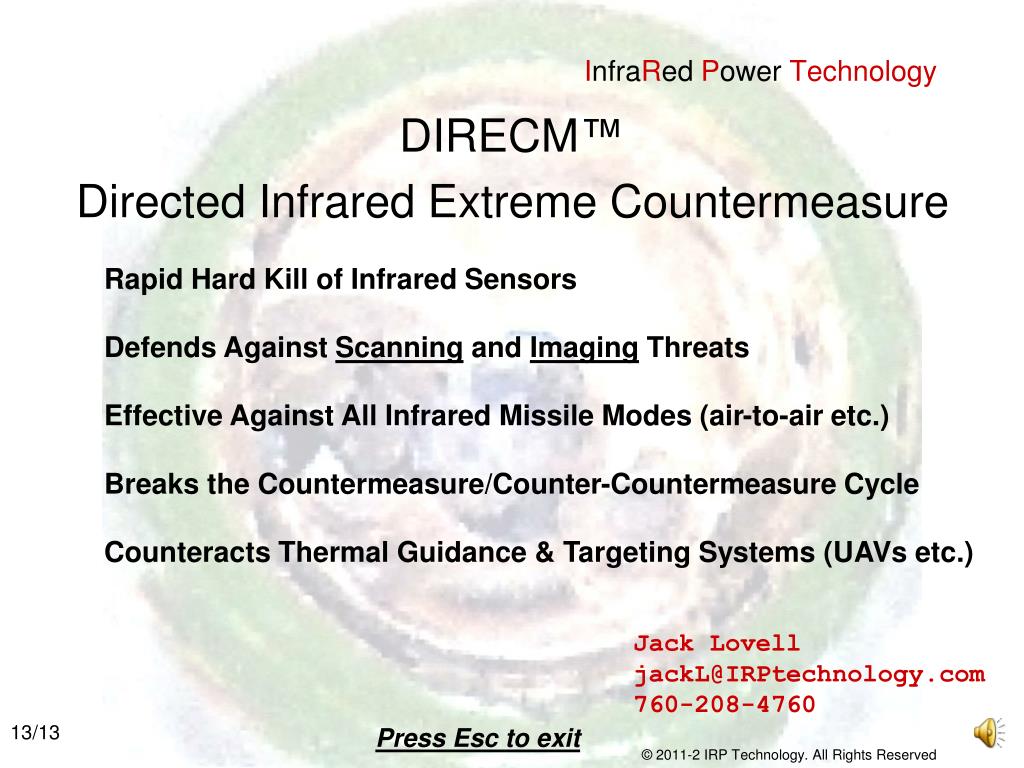 InfraRed Power Technology

DIRECM™

Directed Infrared Extreme Countermeasure

Rapid Hard Kill of Infrared Sensors

Defends Against Scanning and Imaging Threats

Effective Against All Infrared Missile Modes (air-to-air etc.)

Breaks the Countermeasure/Counter-Countermeasure Cycle

Counteracts Thermal Guidance & Targeting Systems (UAVs etc.)

Jack Lovell
jackL@IRPtechnology.com
760-208-4760

13/13

Press Esc to exit

© 2011-2 IRP Technology. All Rights Reserved